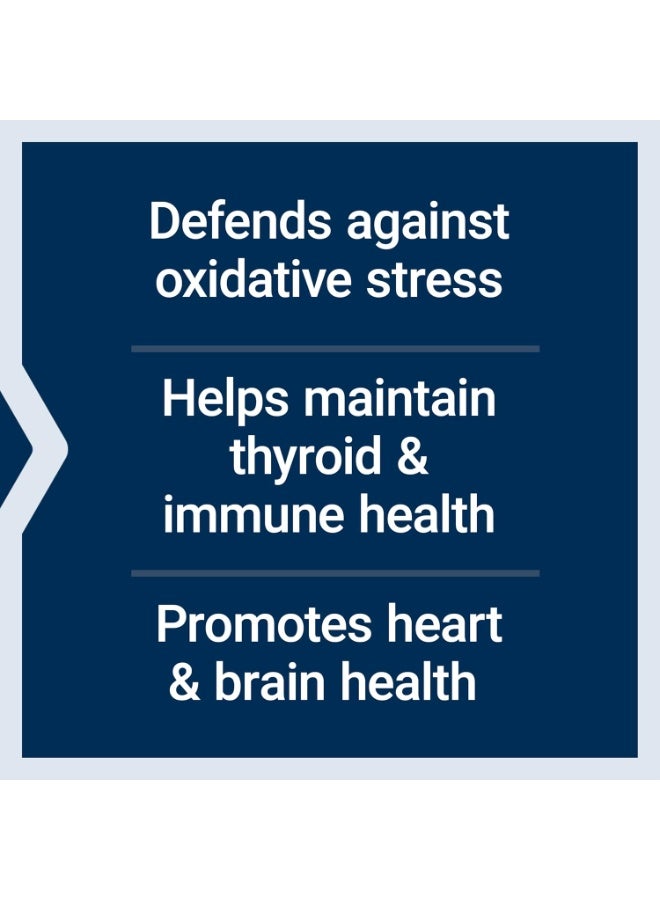 Defends against oxidative stress

Helps maintain thyroid & immune health

Promotes heart & brain health